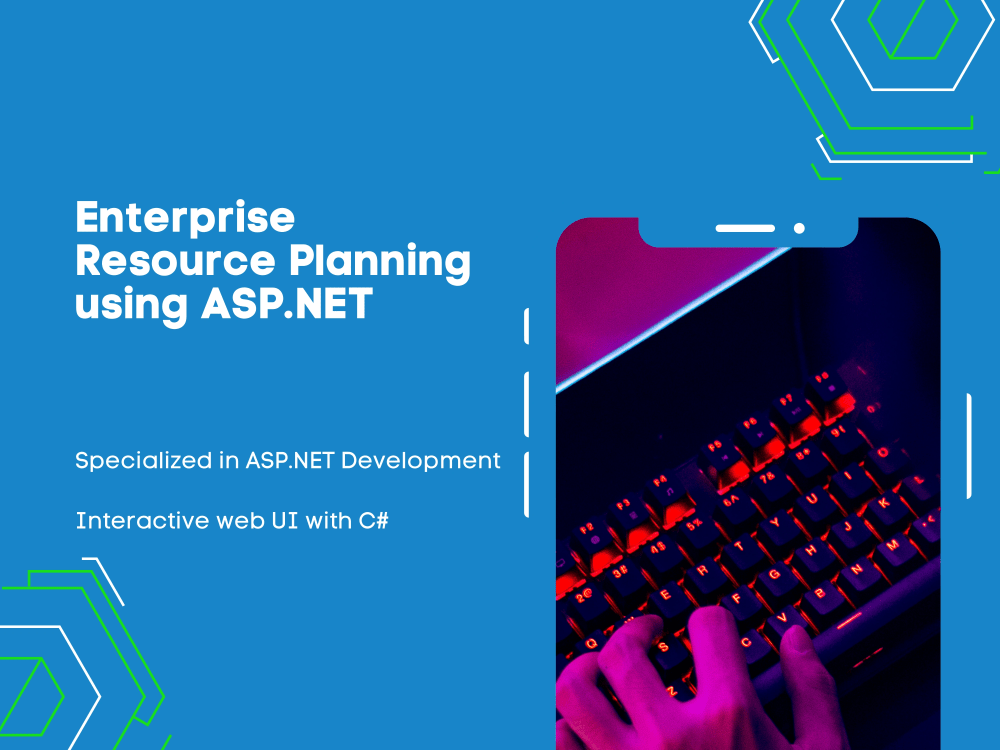 Enterprise Resource Planning using ASP.NET

Specialized in ASP.NET Development

Interactive web UI with C#